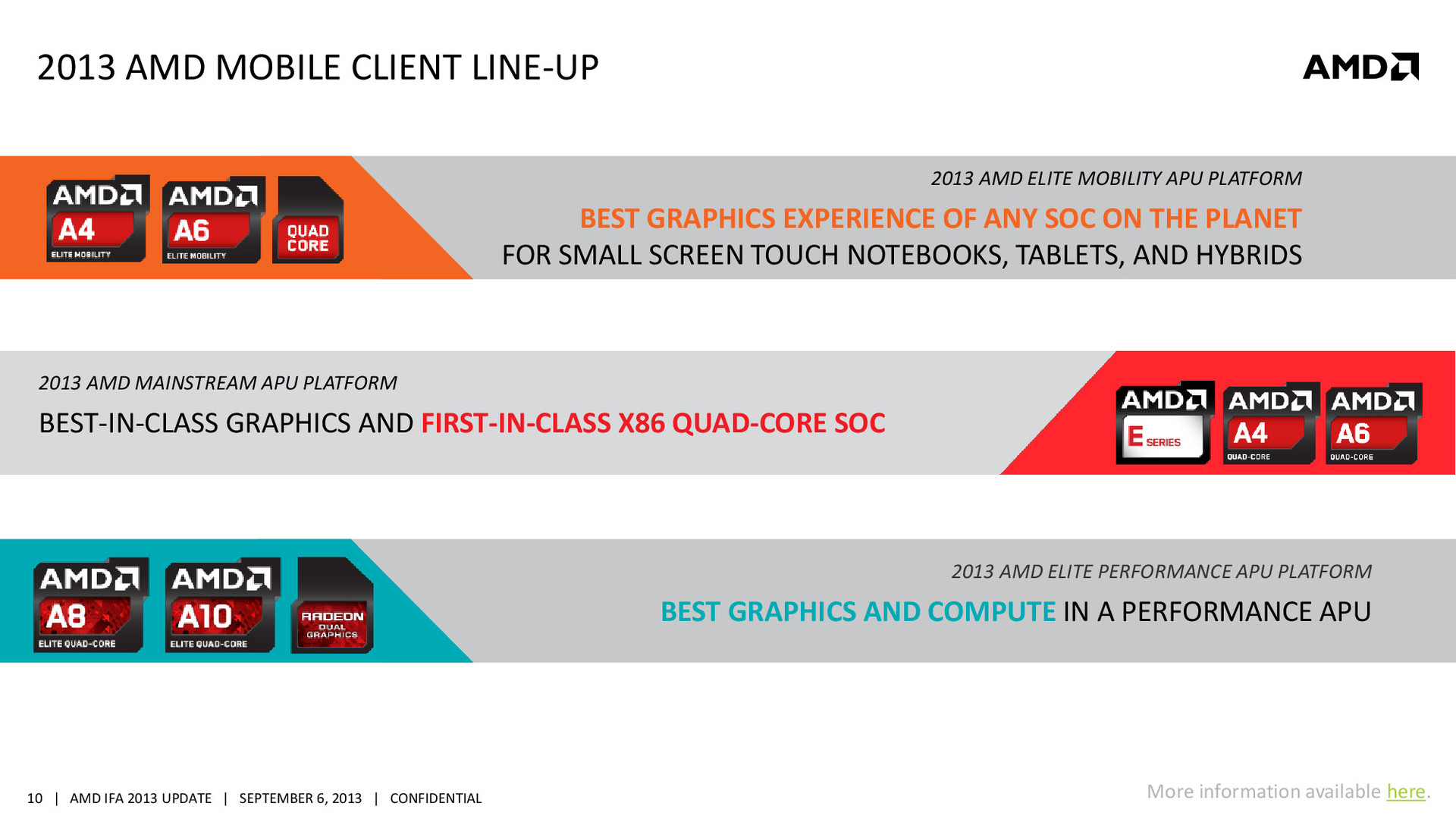 2013 AMD MOBILE CLIENT LINE-UP

AMD

AMD A4 ELITE MOBILITY

AMD A6 ELITE MOBILITY

QUAD CORE

2013 AMD ELITE MOBILITY APU PLATFORM

BEST GRAPHICS EXPERIENCE OF ANY SOC ON THE PLANET

FOR SMALL SCREEN TOUCH NOTEBOOKS, TABLETS, AND HYBRIDS

2013 AMD MAINSTREAM APU PLATFORM

BEST-IN-CLASS GRAPHICS AND FIRST-IN-CLASS X86 QUAD-CORE SOC

AMD E SERIES

AMD A4 QUAD-CORE

AMD A6 QUAD-CORE

AMD A8 ELITE QUAD-CORE

AMD A10 ELITE QUAD-CORE

RADEON DUAL GRAPHICS

2013 AMD ELITE PERFORMANCE APU PLATFORM

BEST GRAPHICS AND COMPUTE IN A PERFORMANCE APU

10 | AMD IFA 2013 UPDATE | SEPTEMBER 6, 2013 | CONFIDENTIAL

More information available here.